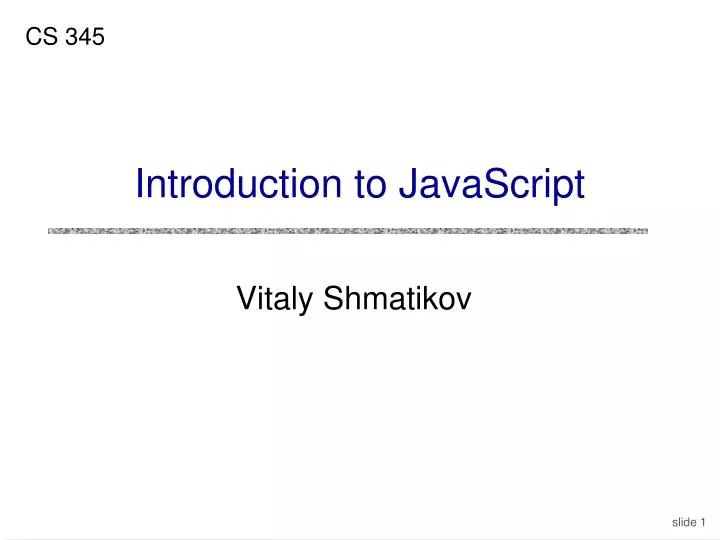 CS 345

Introduction to JavaScript

Vitaly Shmatikov

slide 1